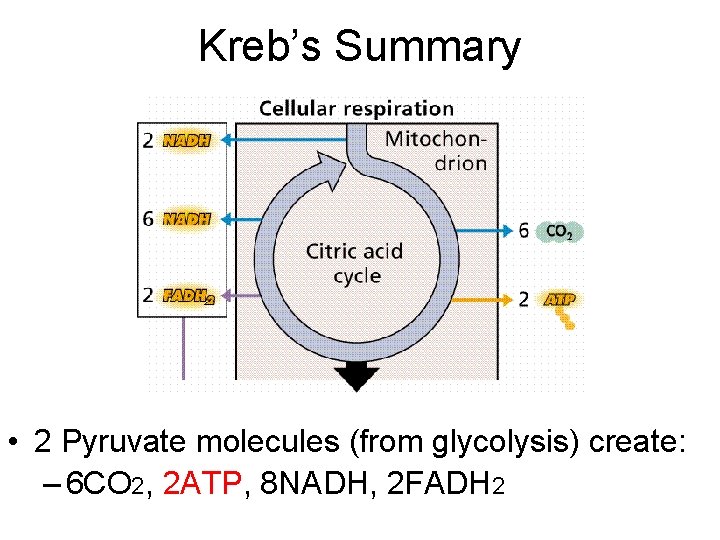 Kreb's Summary

Cellular respiration

2 NADH

6 NADH

2 $FADH_2$

Mitochondrion

Citric acid cycle

6 $CO_2$

2 ATP

• 2 Pyruvate molecules (from glycolysis) create:
– $6CO_2$, 2ATP, 8NADH, $2FADH_2$